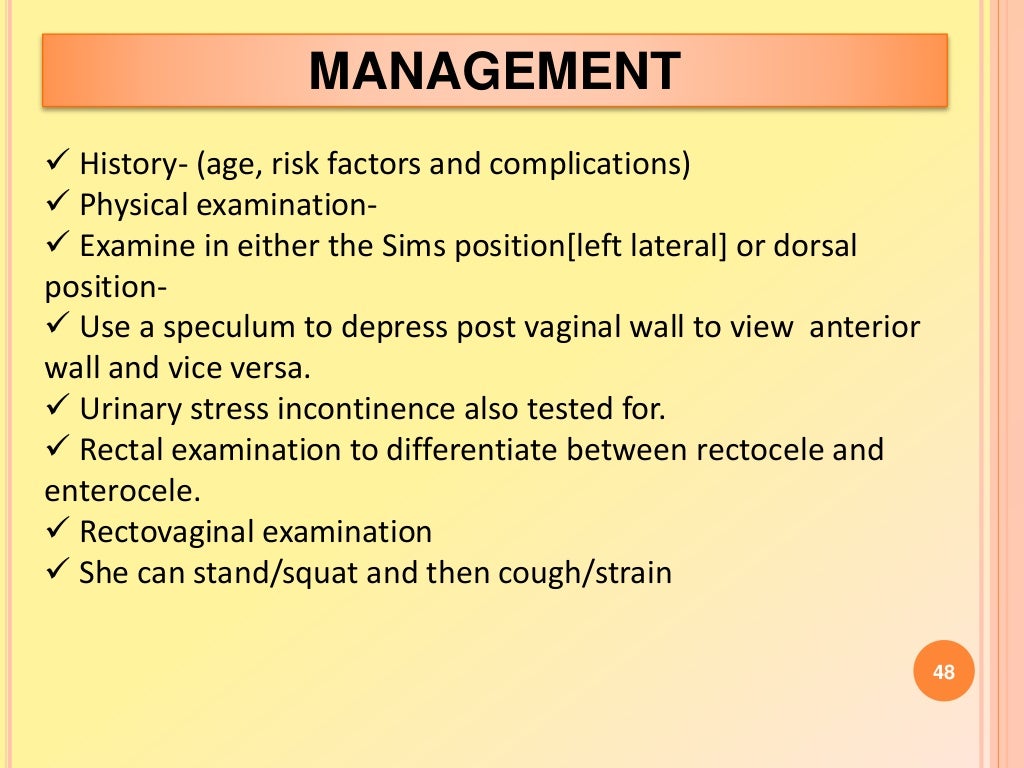 MANAGEMENT

✓ History- (age, risk factors and complications)
✓ Physical examination-
✓ Examine in either the Sims position[left lateral] or dorsal position-
✓ Use a speculum to depress post vaginal wall to view anterior wall and vice versa.
✓ Urinary stress incontinence also tested for.
✓ Rectal examination to differentiate between rectocele and enterocele.
✓ Rectovaginal examination
✓ She can stand/squat and then cough/strain

48